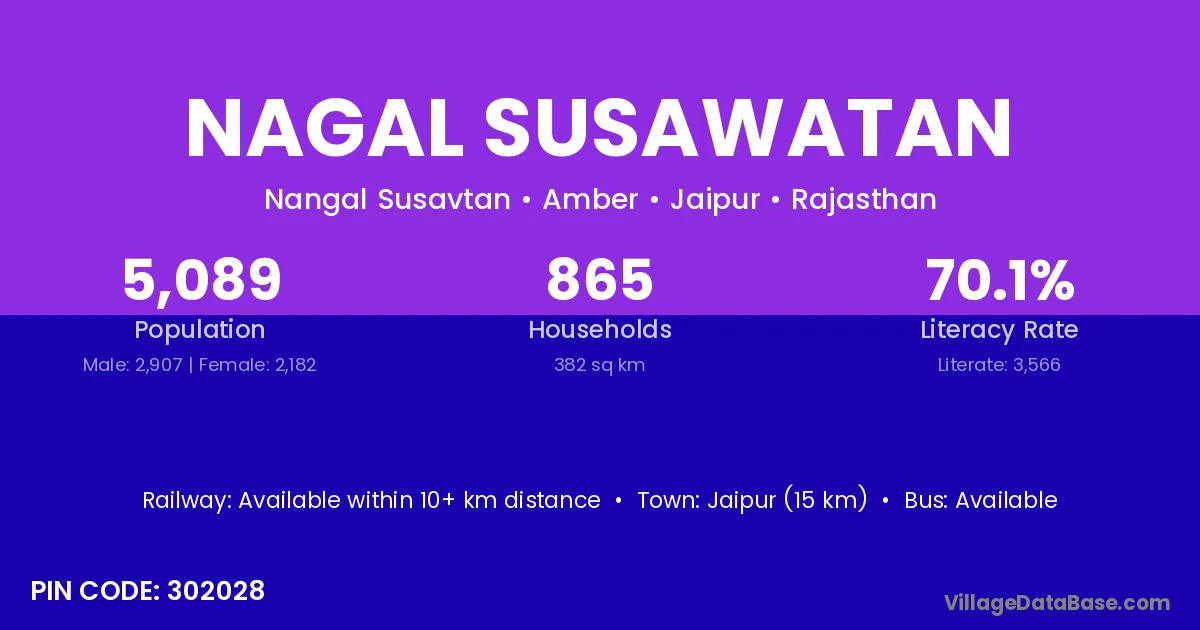 NAGAL SUSAWATAN

Nangal Susavtan • Amber • Jaipur • Rajasthan

5,089
Population
Male: 2,907 | Female: 2,182

865
Households
382 sq km

70.1%
Literacy Rate
Literate: 3,566

Railway: Available within 10+ km distance • Town: Jaipur (15 km) • Bus: Available

PIN CODE: 302028

VillageDataBase.com